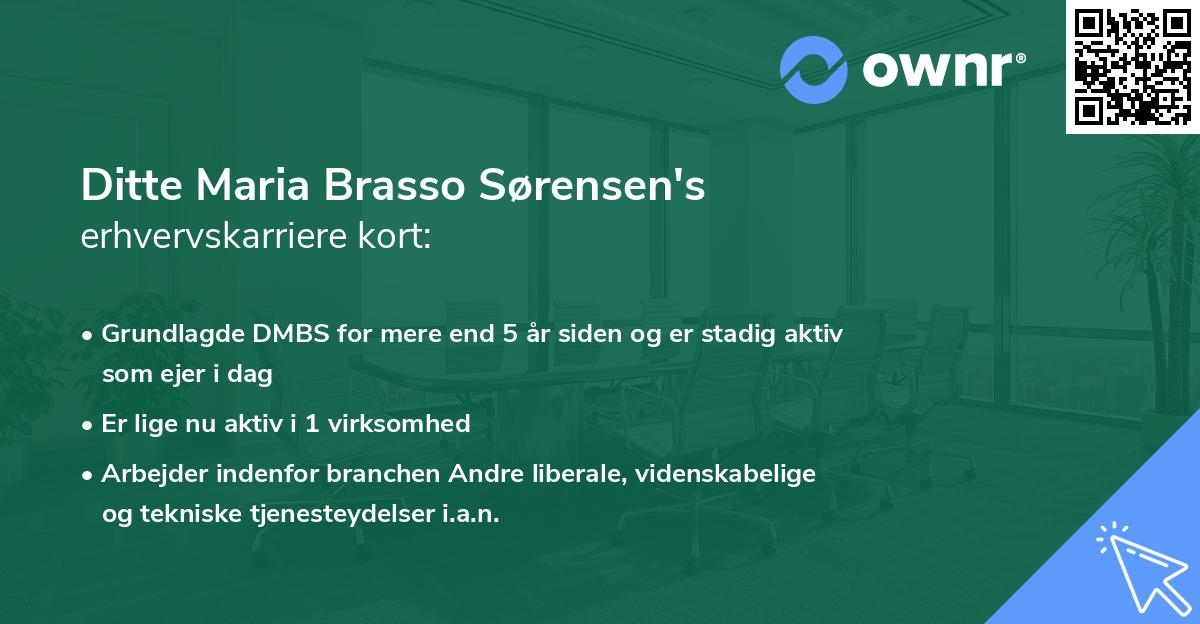 ownr®

Ditte Maria Brasso Sørensen's
erhvervskarriere kort:

• Grundlagde DMBS for mere end 5 år siden og er stadig aktiv som ejer i dag
• Er lige nu aktiv i 1 virksomhed
• Arbejder indenfor branchen Andre liberale, videnskabelige og tekniske tjenesteydelser i.a.n.